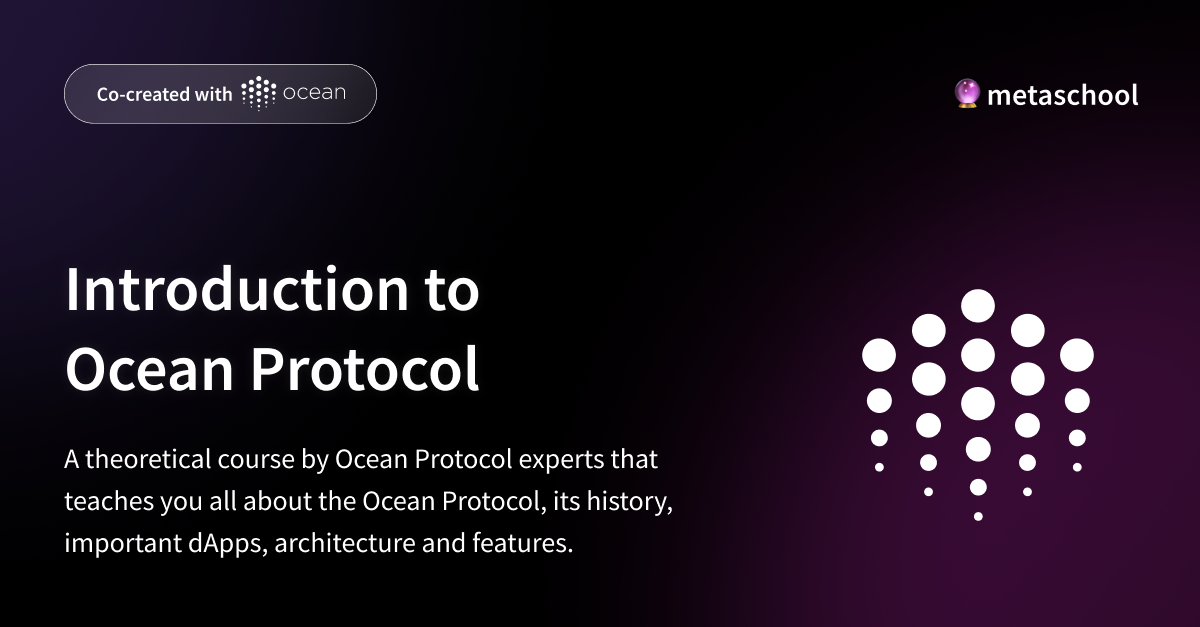 Co-created with ocean

metaschool

Introduction to Ocean Protocol

A theoretical course by Ocean Protocol experts that teaches you all about the Ocean Protocol, its history, important dApps, architecture and features.